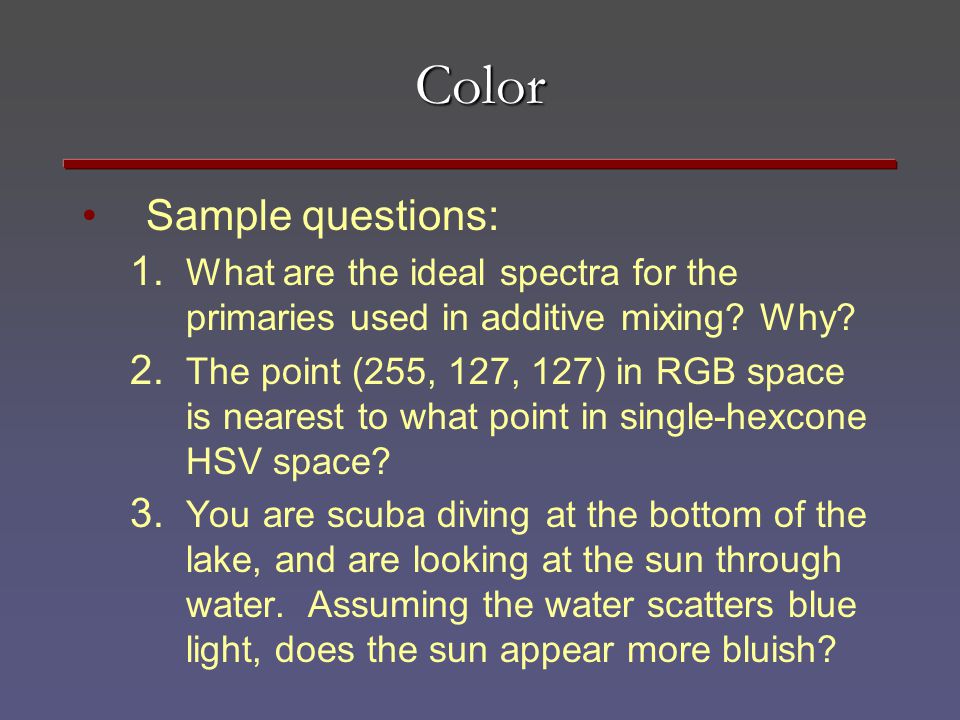 Color

• Sample questions:

1. What are the ideal spectra for the primaries used in additive mixing? Why?
2. The point (255, 127, 127) in RGB space is nearest to what point in single-hexcone HSV space?
3. You are scuba diving at the bottom of the lake, and are looking at the sun through water. Assuming the water scatters blue light, does the sun appear more bluish?